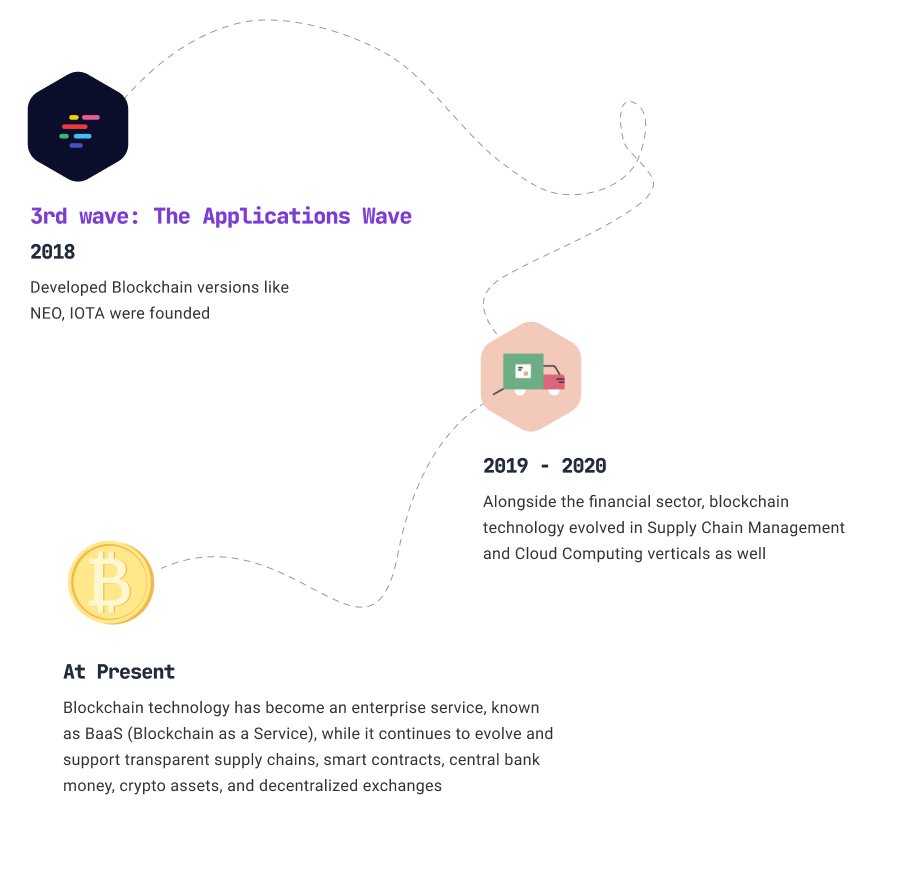 3rd wave: The Applications Wave

2018

Developed Blockchain versions like NEO, IOTA were founded

2019 - 2020

Alongside the financial sector, blockchain technology evolved in Supply Chain Management and Cloud Computing verticals as well

At Present

Blockchain technology has become an enterprise service, known as BaaS (Blockchain as a Service), while it continues to evolve and support transparent supply chains, smart contracts, central bank money, crypto assets, and decentralized exchanges